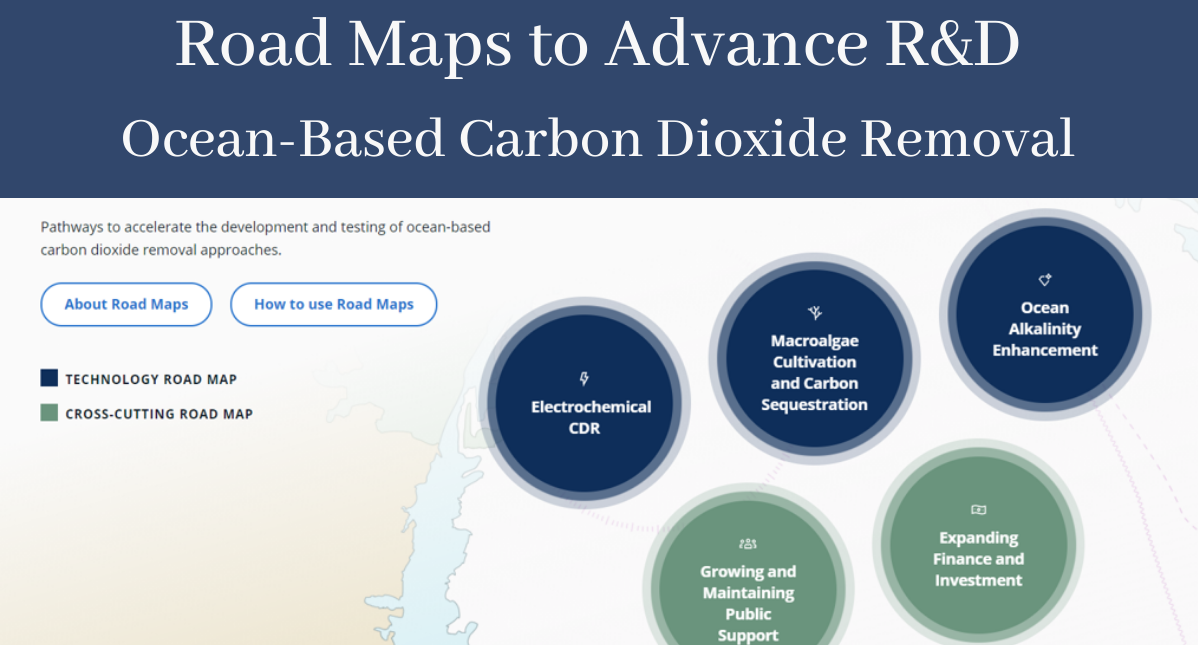 Road Maps to Advance R&D

Ocean-Based Carbon Dioxide Removal

Pathways to accelerate the development and testing of ocean-based carbon dioxide removal approaches.

About Road Maps

How to use Road Maps

TECHNOLOGY ROAD MAP

CROSS-CUTTING ROAD MAP

Electrochemical CDR

Macroalgae Cultivation and Carbon Sequestration

Ocean Alkalinity Enhancement

Growing and Maintaining Public Support

Expanding Finance and Investment